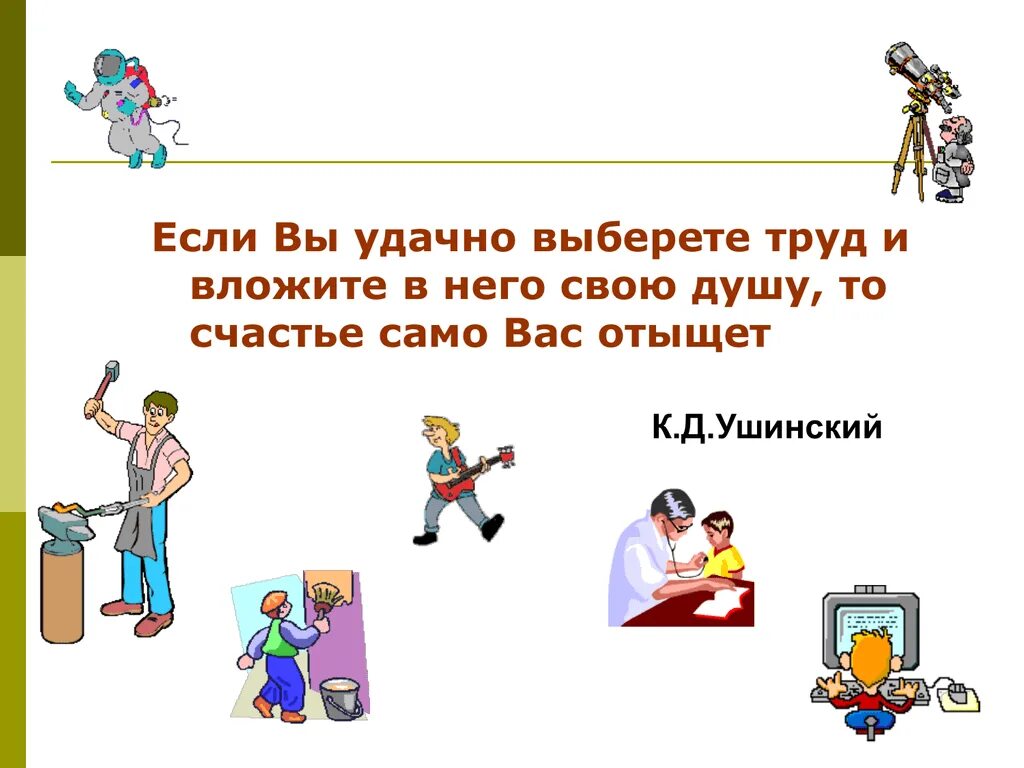 Если Вы удачно выберете труд и вложите в него свою душу, то счастье само Вас отыщет

К.Д.Ушинский